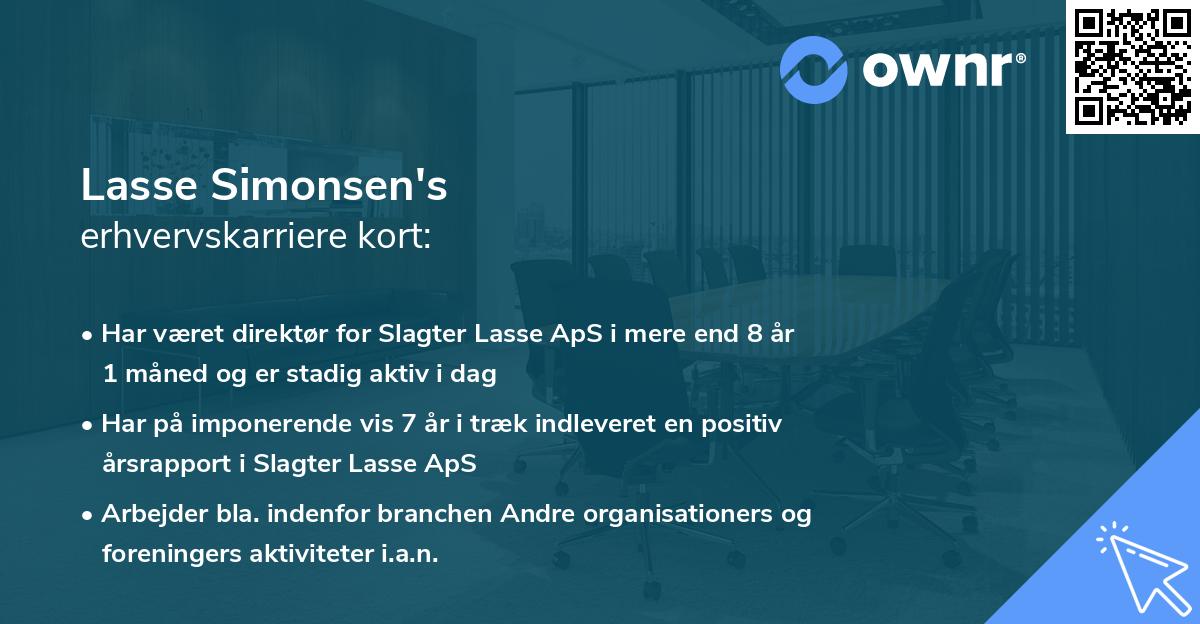 ownr®

Lasse Simonsen's
erhvervskarriere kort:

• Har været direktør for Slagter Lasse ApS i mere end 8 år 1 måned og er stadig aktiv i dag

• Har på imponerende vis 7 år i træk indleveret en positiv årsrapport i Slagter Lasse ApS

• Arbejder bla. indenfor branchen Andre organisationers og foreningers aktiviteter i.a.n.